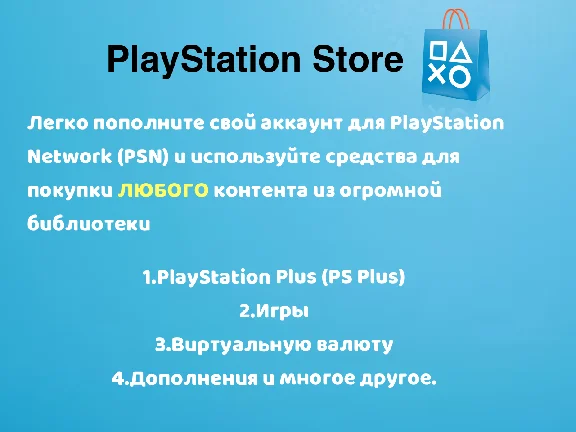 PlayStation Store

Легко пополните свой аккаунт для PlayStation Network (PSN) и используйте средства для покупки ЛЮБОГО контента из огромной библиотеки

1.PlayStation Plus (PS Plus)
2.Игры
3.Виртуальную валюту
4.Дополнения и многое другое.